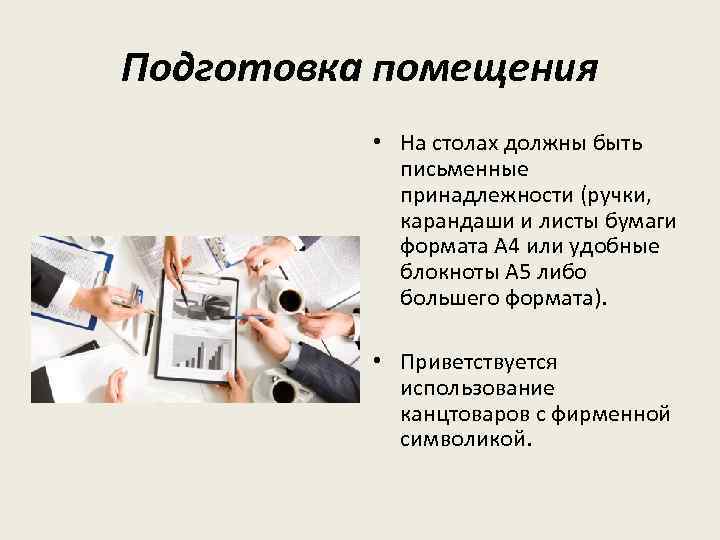 Подготовка помещения

• На столах должны быть письменные принадлежности (ручки, карандаши и листы бумаги формата А4 или удобные блокноты А5 либо большего формата).

• Приветствуется использование канцтоваров с фирменной символикой.